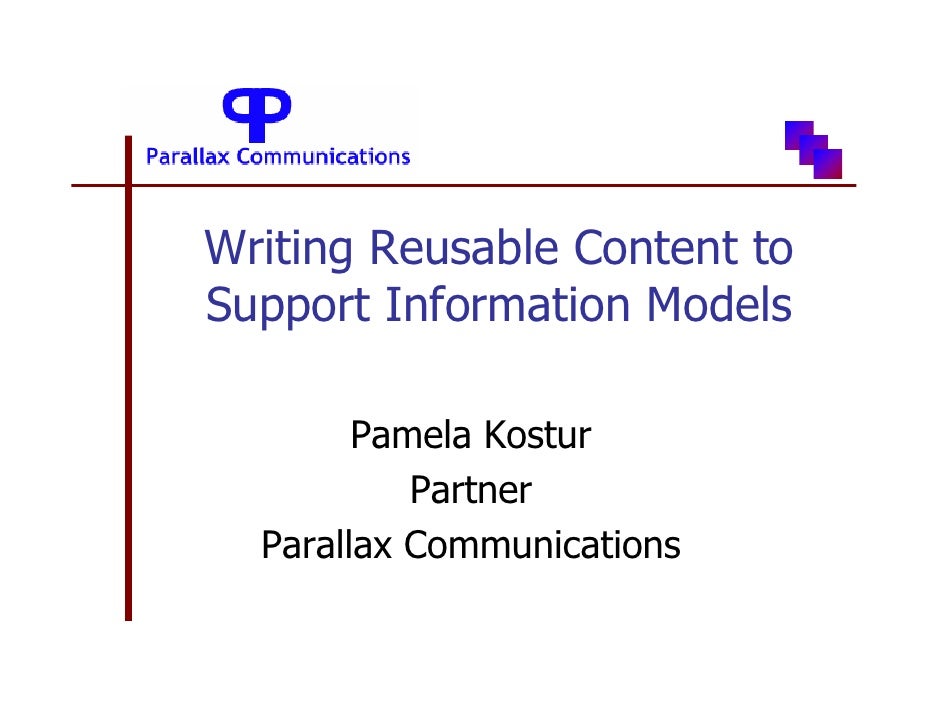 Parallax Communications

Writing Reusable Content to Support Information Models

Pamela Kostur
Partner
Parallax Communications